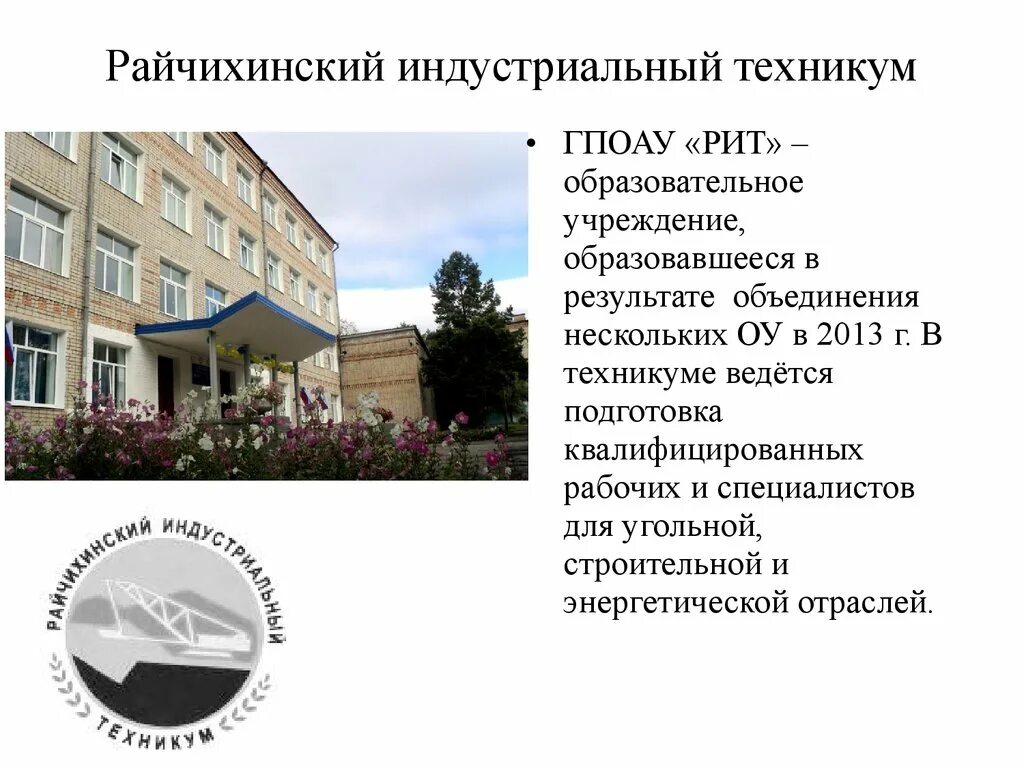 Райчихинский индустриальный техникум

• ГПОАУ «РИТ» – образовательное учреждение, образовавшееся в результате объединения нескольких ОУ в 2013 г. В техникуме ведётся подготовка квалифицированных рабочих и специалистов для угольной, строительной и энергетической отраслей.

РАЙЧИХИНСКИЙ ИНДУСТРИАЛЬНЫЙ ТЕХНИКУМ